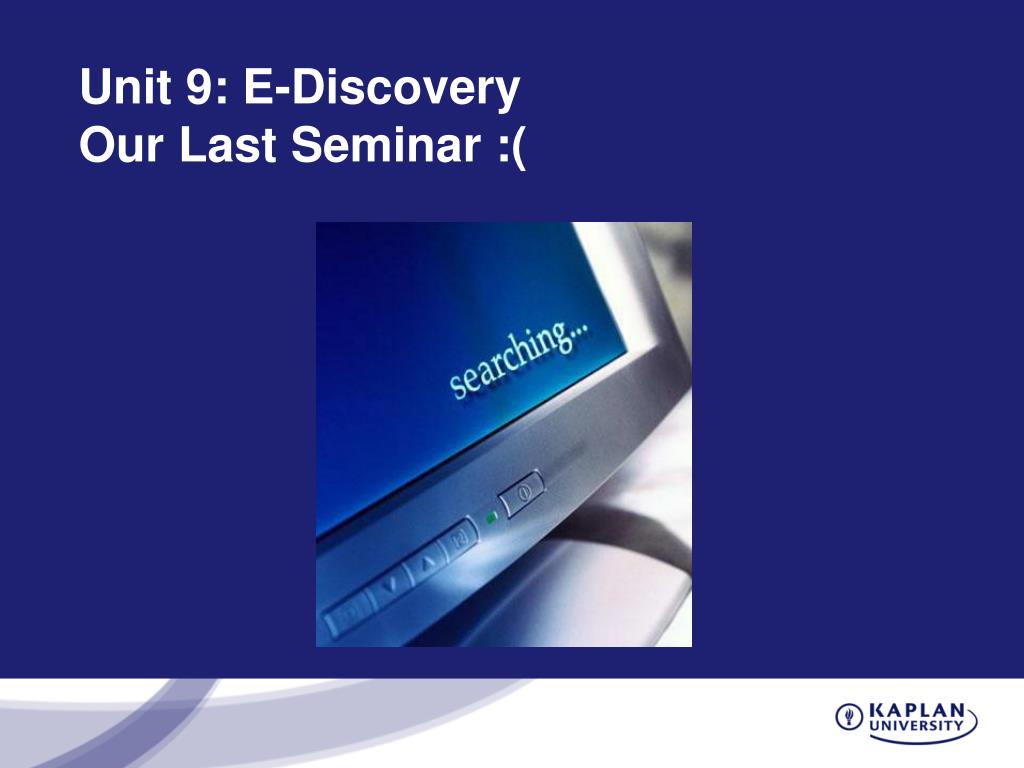 Unit 9: E-Discovery
Our Last Seminar :(

searching...

KAPLAN
UNIVERSITY